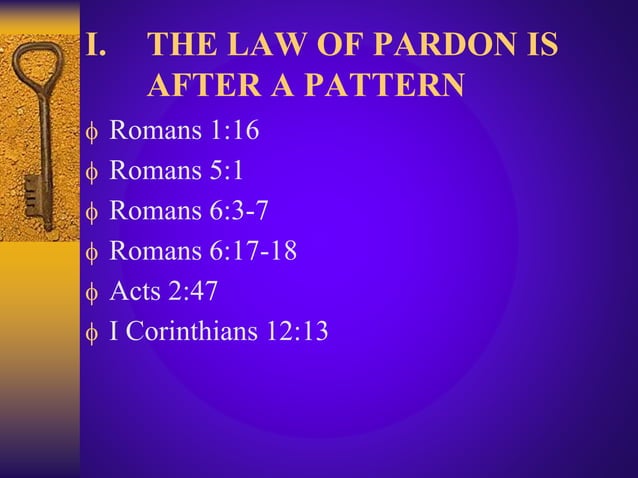 I. THE LAW OF PARDON IS AFTER A PATTERN

ϕ Romans 1:16
ϕ Romans 5:1
ϕ Romans 6:3-7
ϕ Romans 6:17-18
ϕ Acts 2:47
ϕ I Corinthians 12:13